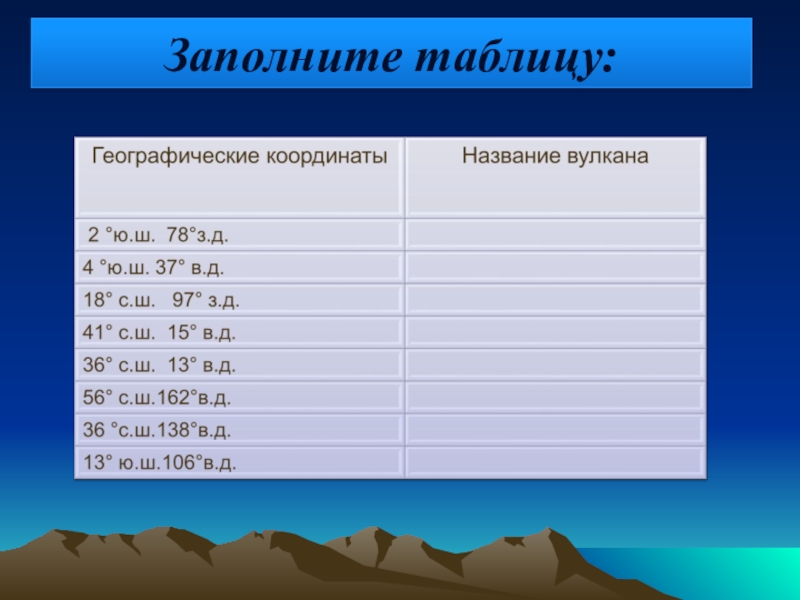 Заполните таблицу:

| Географические координаты | Название вулкана |
|---|---|
| 2 °ю.ш. 78°з.д. | |
| 4 °ю.ш. 37° в.д. | |
| 18° с.ш. 97° з.д. | |
| 41° с.ш. 15° в.д. | |
| 36° с.ш. 13° в.д. | |
| 56° с.ш.162°в.д. | |
| 36 °с.ш.138°в.д. | |
| 13° ю.ш.106°в.д. | |